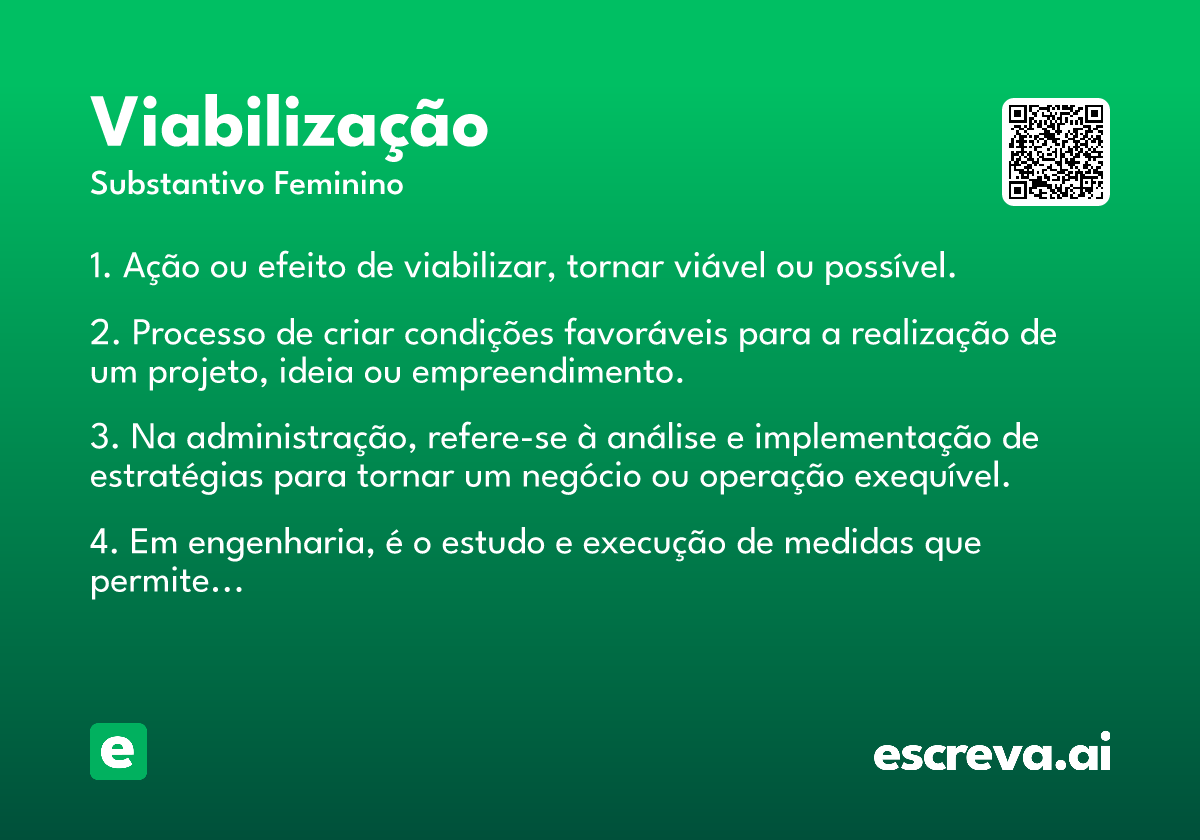 Viabilização
Substantivo Feminino

1. Ação ou efeito de viabilizar, tornar viável ou possível.

2. Processo de criar condições favoráveis para a realização de um projeto, ideia ou empreendimento.

3. Na administração, refere-se à análise e implementação de estratégias para tornar um negócio ou operação exequível.

4. Em engenharia, é o estudo e execução de medidas que permite...

e

escreva.ai